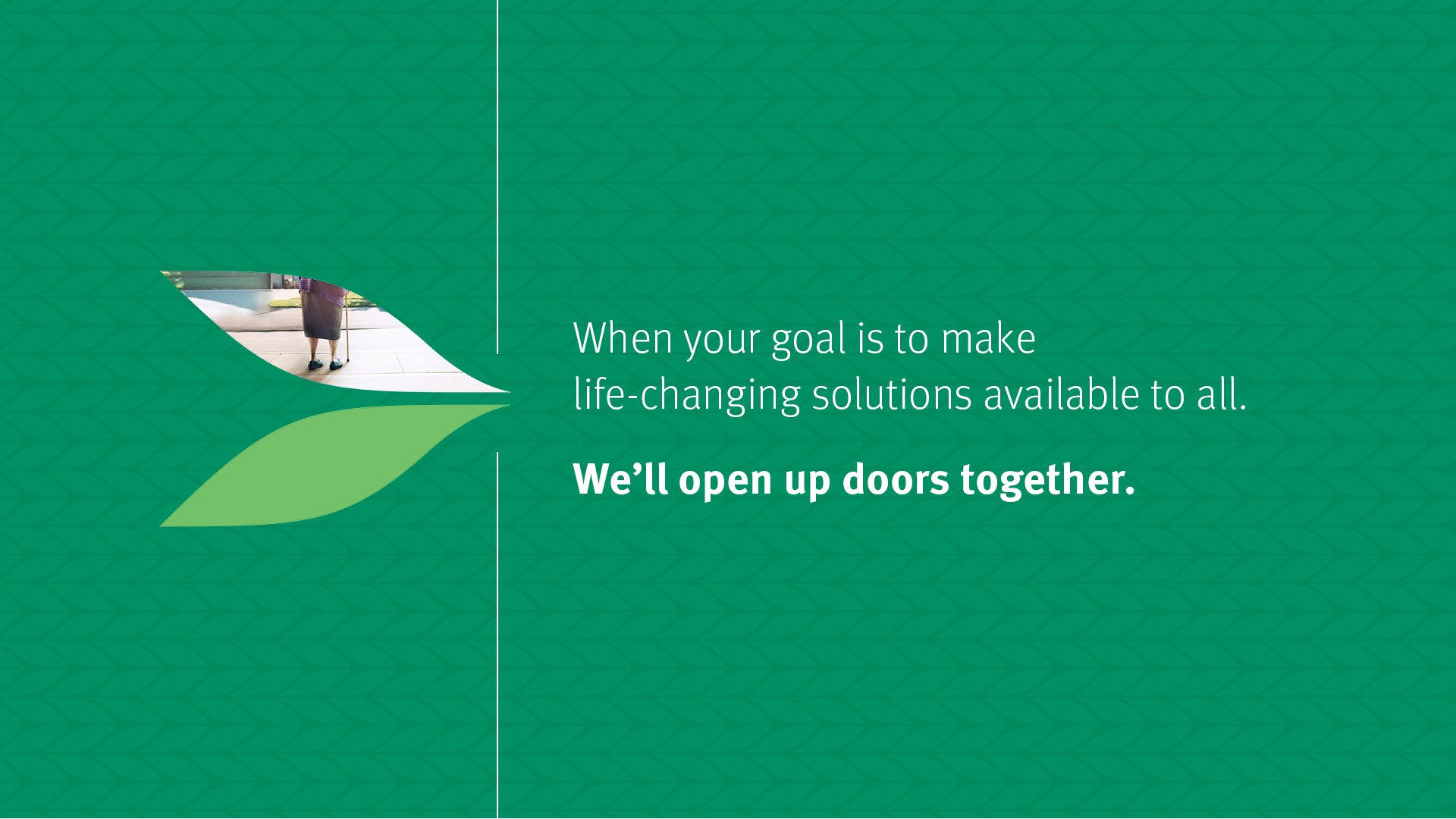 When your goal is to make life-changing solutions available to all.

We’ll open up doors together.